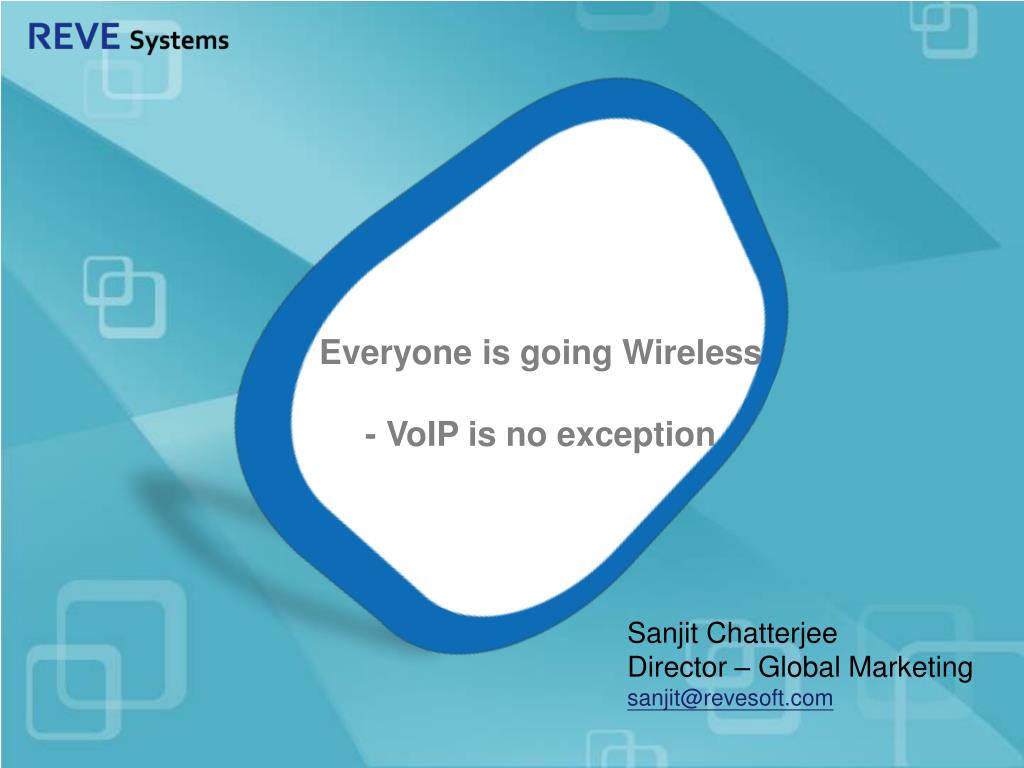 REVE Systems

Everyone is going Wireless

- VoIP is no exception

Sanjit Chatterjee
Director – Global Marketing
sanjit@revesoft.com